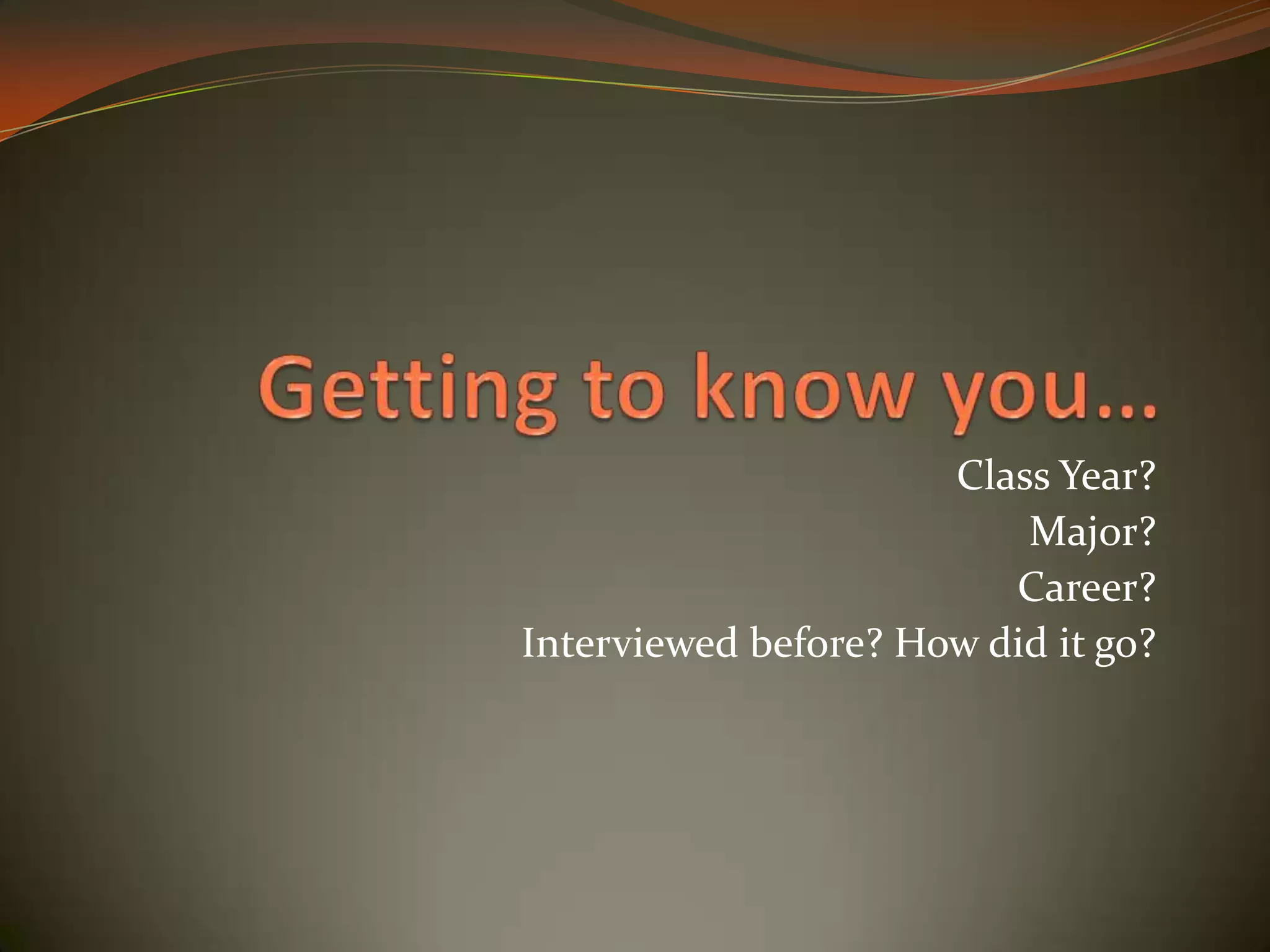 Getting to know you…

Class Year?
Major?
Career?
Interviewed before? How did it go?